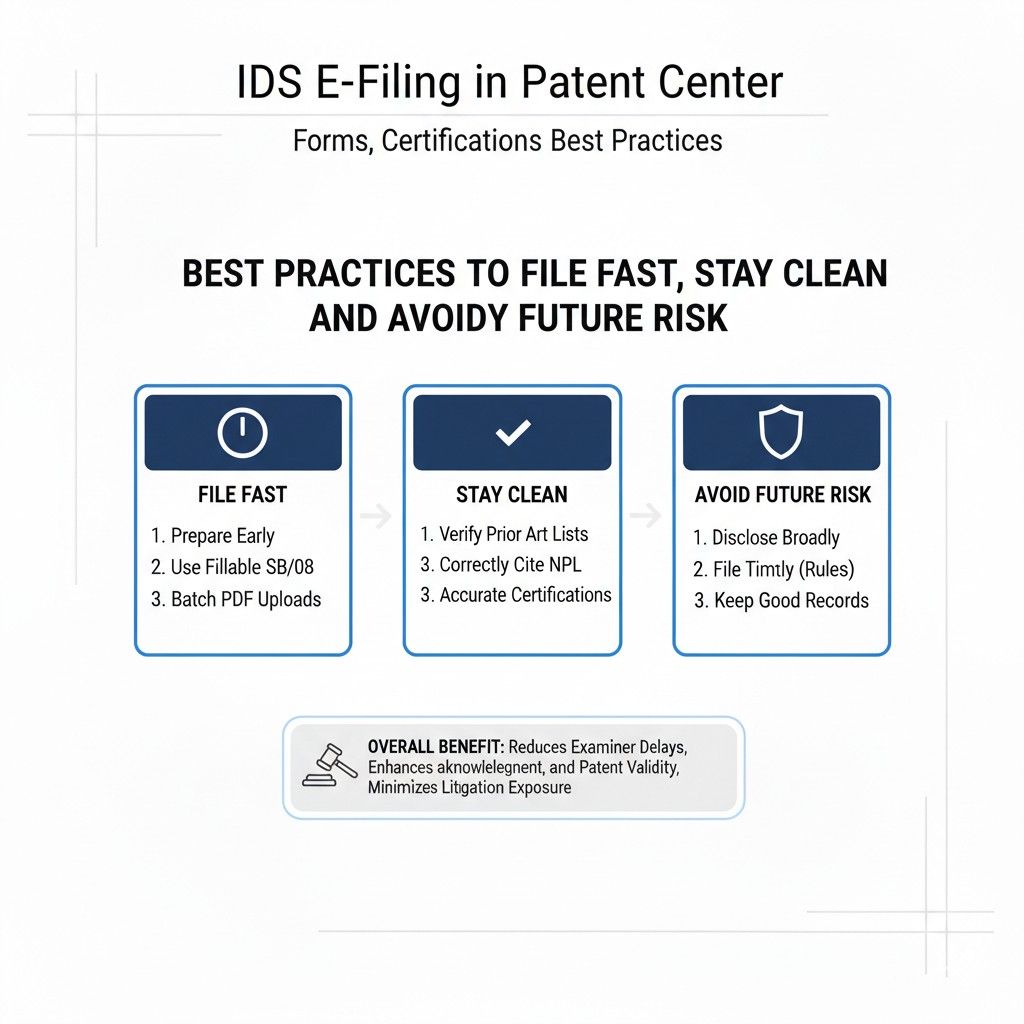 IDS E-Filing in Patent Center

Forms, Certifications Best Practices

BEST PRACTICES TO FILE FAST, STAY CLEAN AND AVOIDY FUTURE RISK

FILE FAST
1. Prepare Early
2. Use Fillable SB/08
3. Batch PDF Uploads

STAY CLEAN
1. Verify Prior Art Lists
3. Correctly Cite NPL
3. Accurate Certifications

AVOID FUTURE RISK
1. Disclose Broadly
2. File Timtly (Rules)
3. Keep Good Records

OVERALL BENEFIT: Reduces Examiner Delays, Enhances aknowlelegnent, and Patent Validity, Minimizes Litigation Exposure